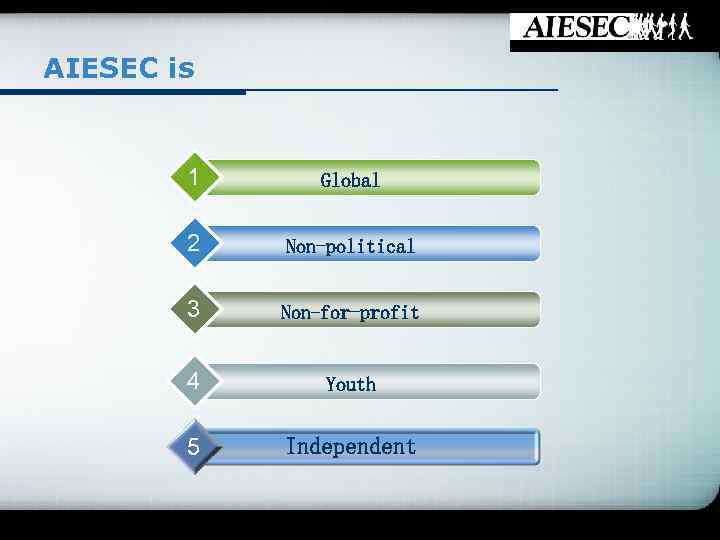 AIESEC

AIESEC is

1 Global

2 Non-political

3 Non-for-profit

4 Youth

5 Independent